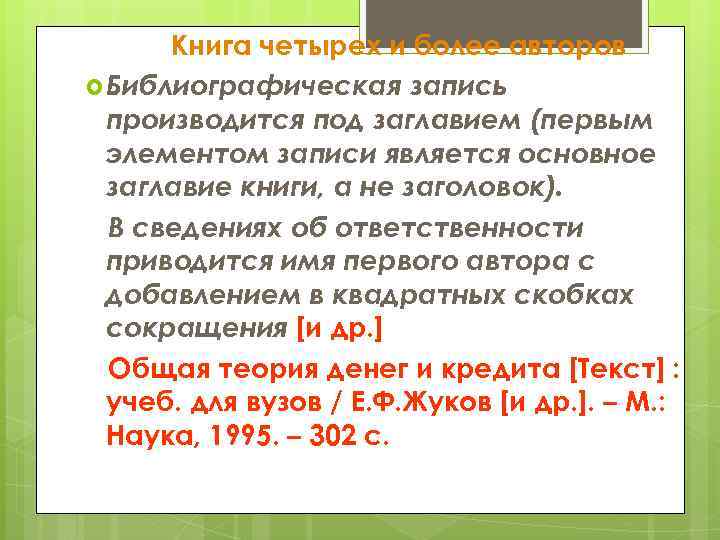 Книга четырех и более авторов

Библиографическая запись производится под заглавием (первым элементом записи является основное заглавие книги, а не заголовок).

В сведениях об ответственности приводится имя первого автора с добавлением в квадратных скобках сокращения [и др.]

Общая теория денег и кредита [Текст] : учеб. для вузов / Е.Ф.Жуков [и др.]. – М.: Наука, 1995. – 302 с.